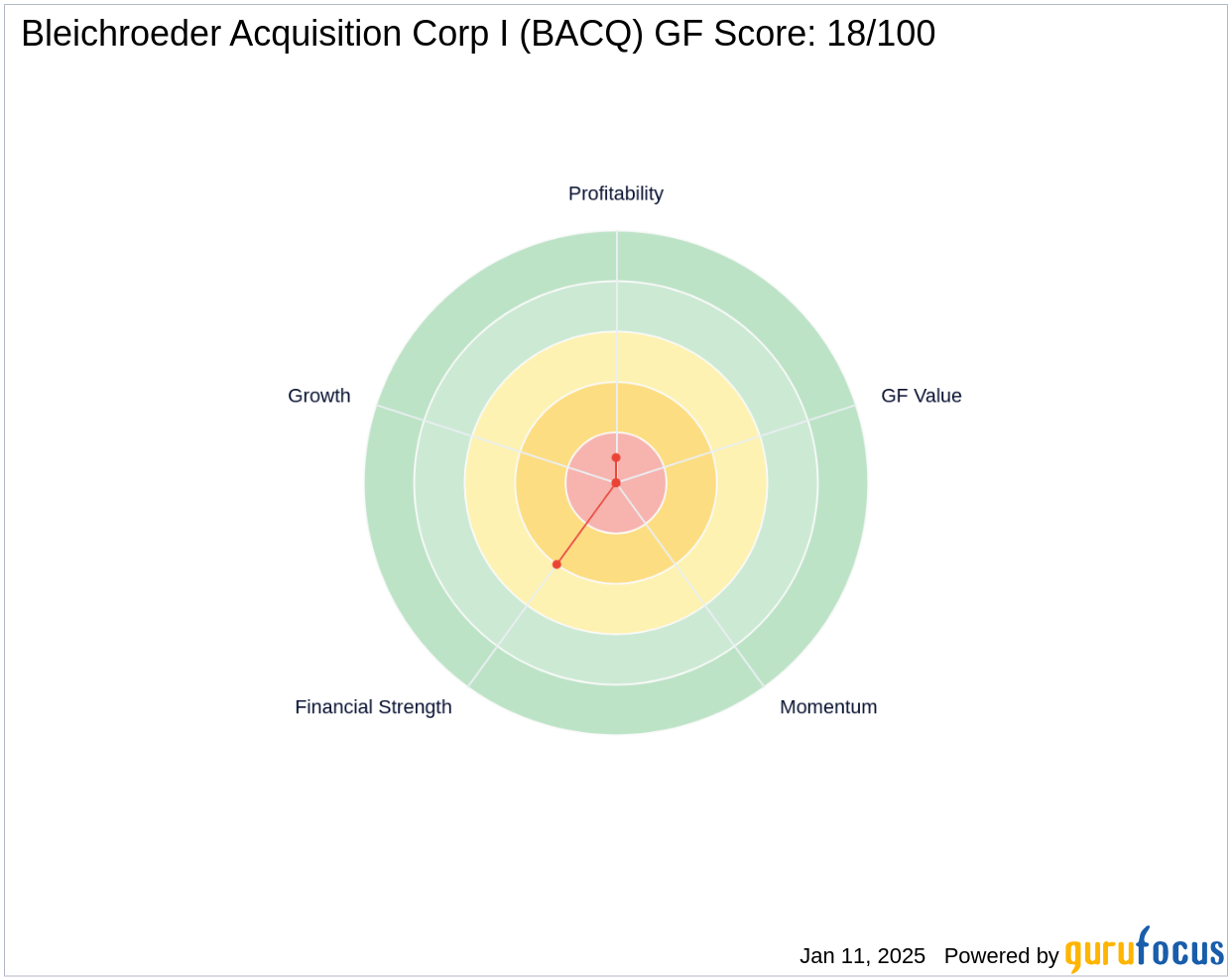 Bleichroeder Acquisition Corp I (BACQ) GF Score: 18/100

Profitability

GF Value

Momentum

Financial Strength

Growth

Jan 11, 2025 Powered by gurufocus